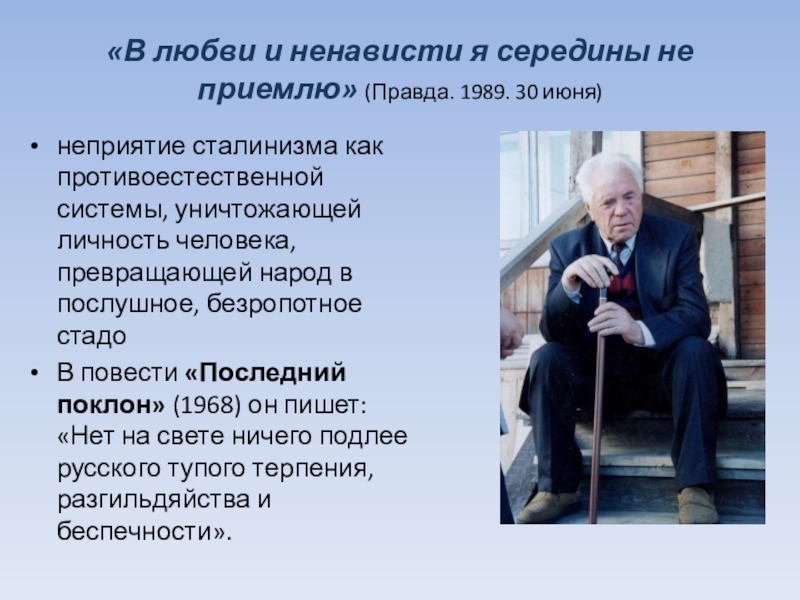 «В любви и ненависти я середины не приемлю» (Правда. 1989. 30 июня)

• неприятие сталинизма как противоестественной системы, уничтожающей личность человека, превращающей народ в послушное, безропотное стадо
• В повести «Последний поклон» (1968) он пишет: «Нет на свете ничего подлее русского тупого терпения, разгильдяйства и беспечности».